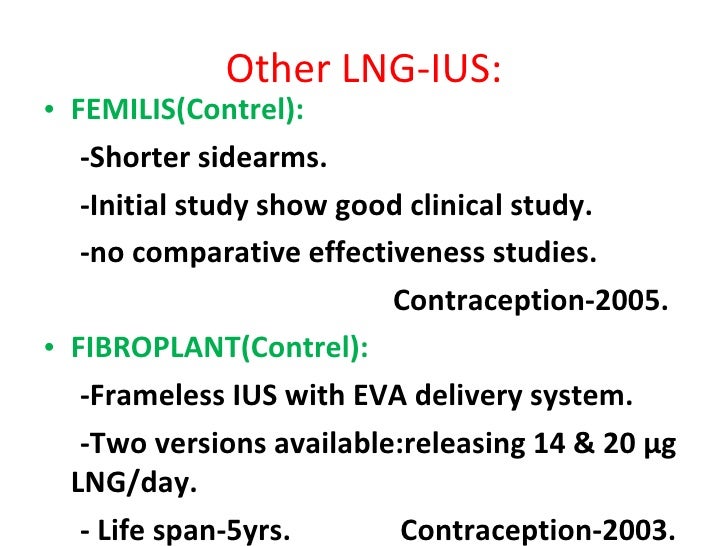 Other LNG-IUS:

• FEMILIS(Contrel):

-Shorter sidearms.

-Initial study show good clinical study.

-no comparative effectiveness studies.

Contraception-2005.

• FIBROPLANT(Contrel):

-Frameless IUS with EVA delivery system.

-Two versions available:releasing 14 & 20 µg LNG/day.

- Life span-5yrs. Contraception-2003.